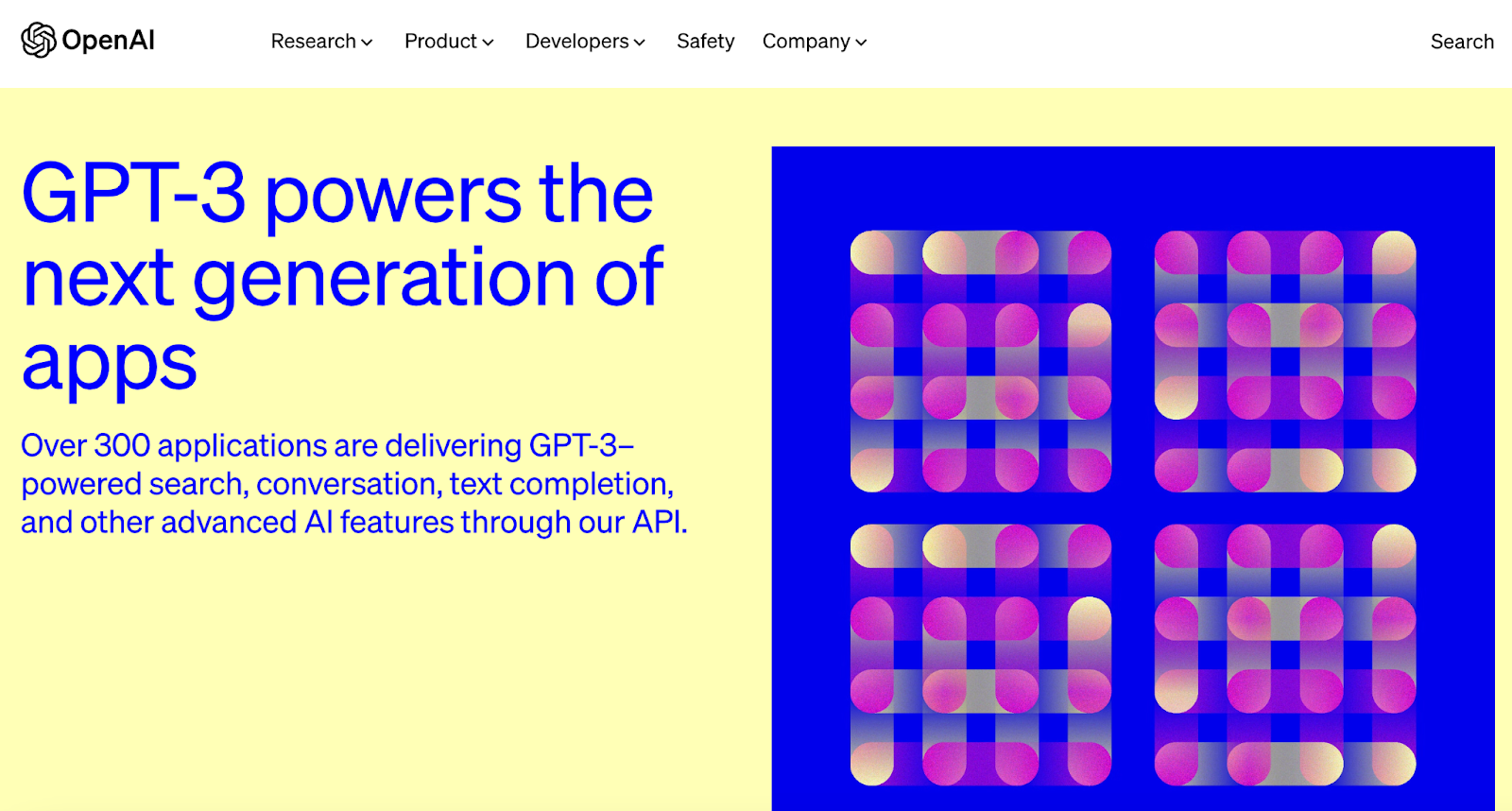 OpenAI

Research Product Developers Safety Company

Search

GPT-3 powers the next generation of apps

Over 300 applications are delivering GPT-3–powered search, conversation, text completion, and other advanced AI features through our API.